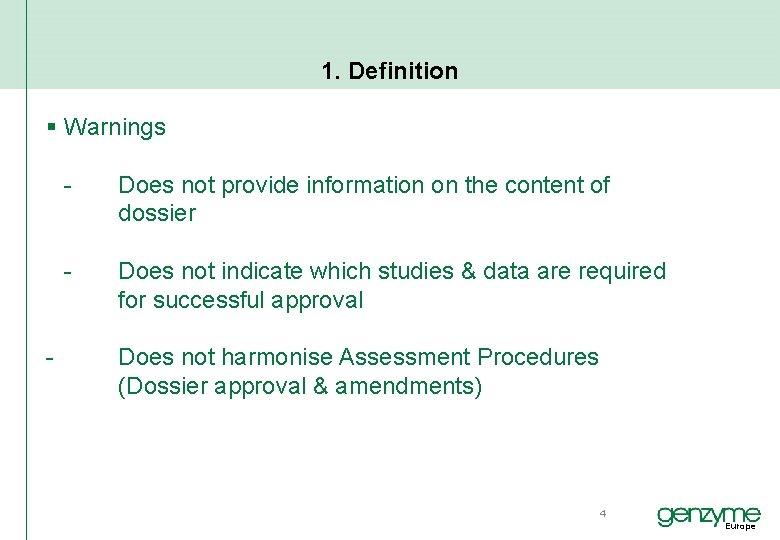 1. Definition

▪ Warnings

- Does not provide information on the content of dossier

- Does not indicate which studies & data are required for successful approval

- Does not harmonise Assessment Procedures (Dossier approval & amendments)

4

genzyme Europe